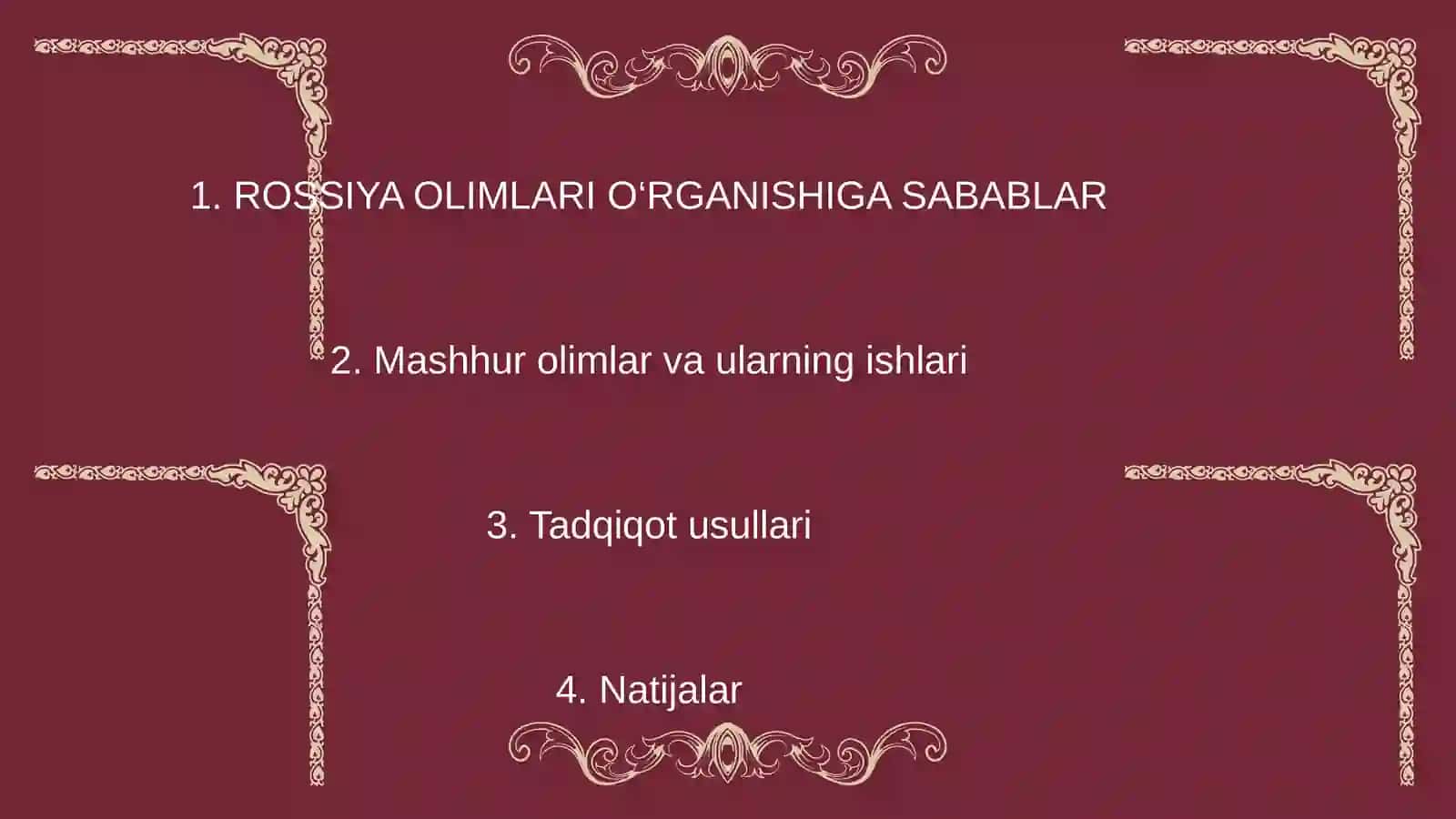 1. ROSSIYA OLIMLARI O‘RGANISHIGA SABABLAR

2. Mashhur olimlar va ularning ishlari

3. Tadqiqot usullari

4. Natijalar